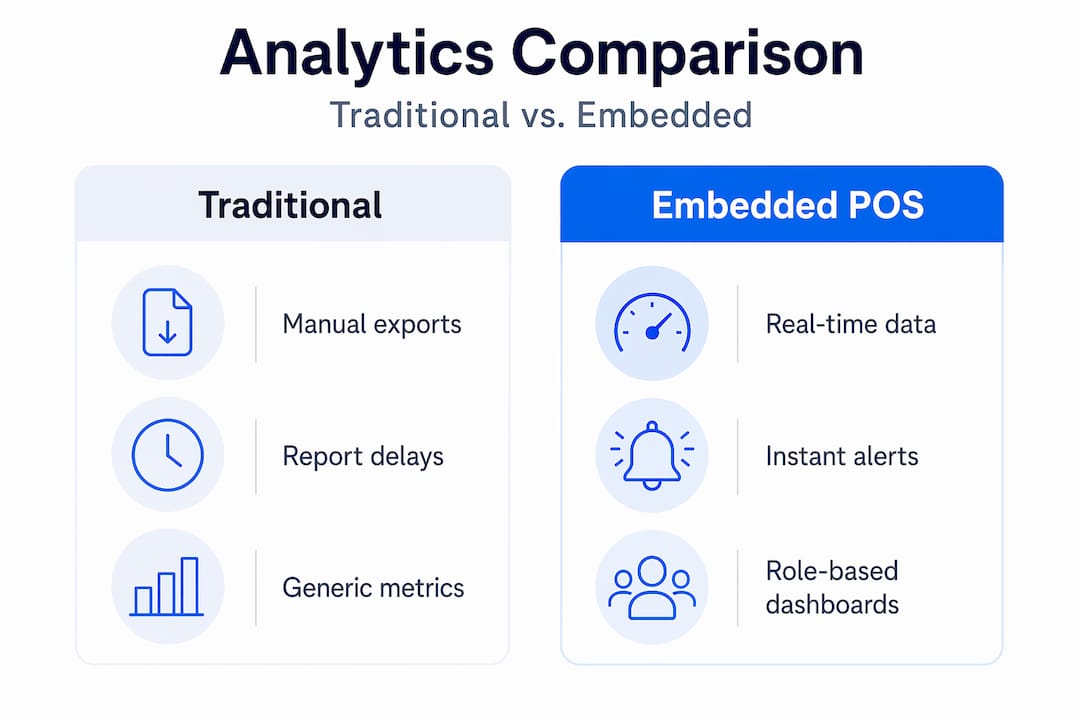 Analytics Comparison
Traditional vs. Embedded

Traditional

Manual exports

Report delays

Generic metrics

Embedded POS

Real-time data

Instant alerts

Role-based dashboards